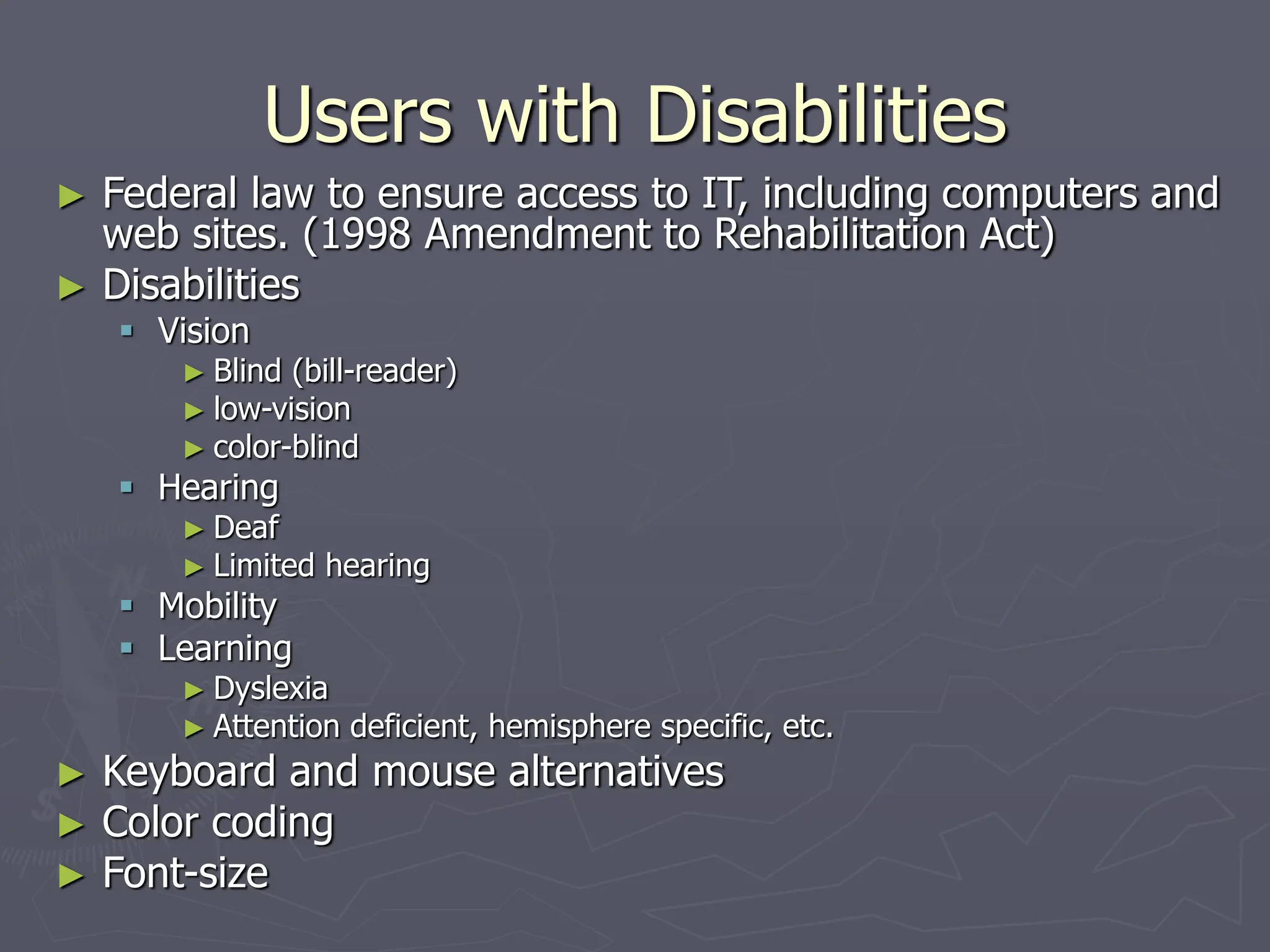 Users with Disabilities

► Federal law to ensure access to IT, including computers and web sites. (1998 Amendment to Rehabilitation Act)
► Disabilities
▪ Vision
► Blind (bill-reader)
► low-vision
► color-blind
▪ Hearing
► Deaf
► Limited hearing
▪ Mobility
▪ Learning
► Dyslexia
► Attention deficient, hemisphere specific, etc.
► Keyboard and mouse alternatives
► Color coding
► Font-size